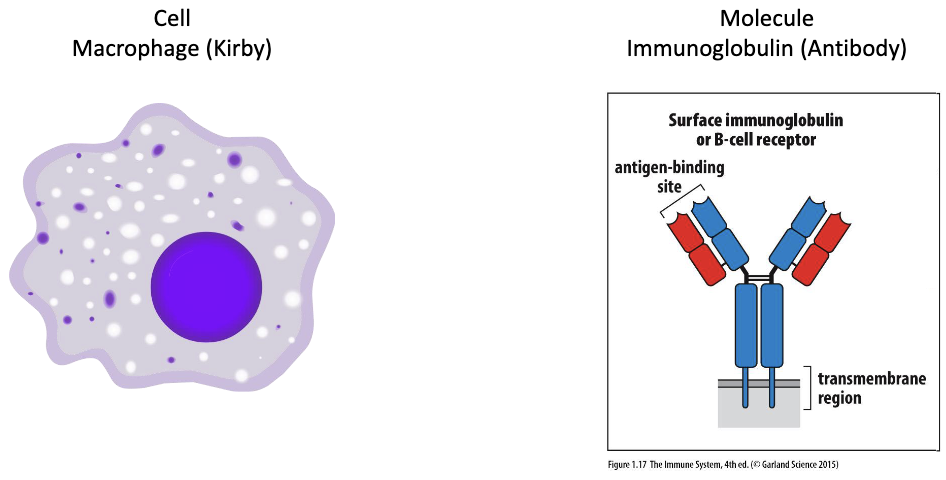 Cell
Macrophage (Kirby)

Molecule
Immunoglobulin (Antibody)

Surface immunoglobulin or B-cell receptor

antigen-binding site

transmembrane region

Figure 1.17 The Immune System, 4th ed. (© Garland Science 2015)